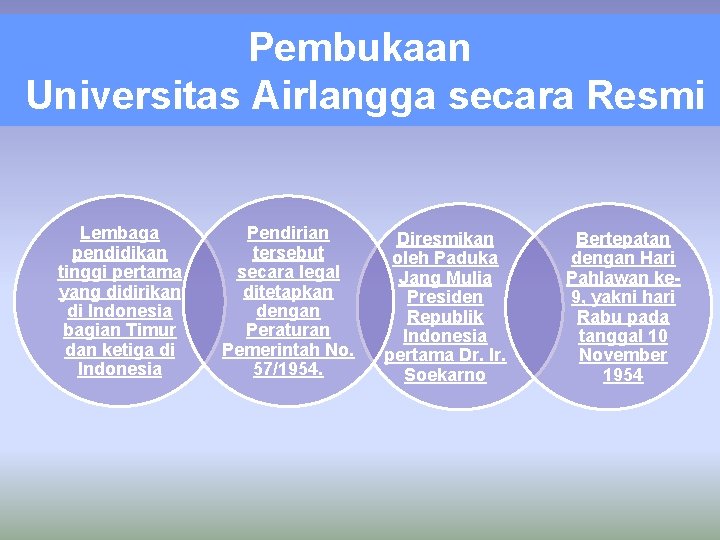 Pembukaan
Universitas Airlangga secara Resmi

Lembaga pendidikan tinggi pertama yang didirikan di Indonesia bagian Timur dan ketiga di Indonesia

Pendirian tersebut secara legal ditetapkan dengan Peraturan Pemerintah No. 57/1954.

Diresmikan oleh Paduka Jang Mulia Presiden Republik Indonesia pertama Dr. Ir. Soekarno

Bertepatan dengan Hari Pahlawan ke-9, yakni hari Rabu pada tanggal 10 November 1954